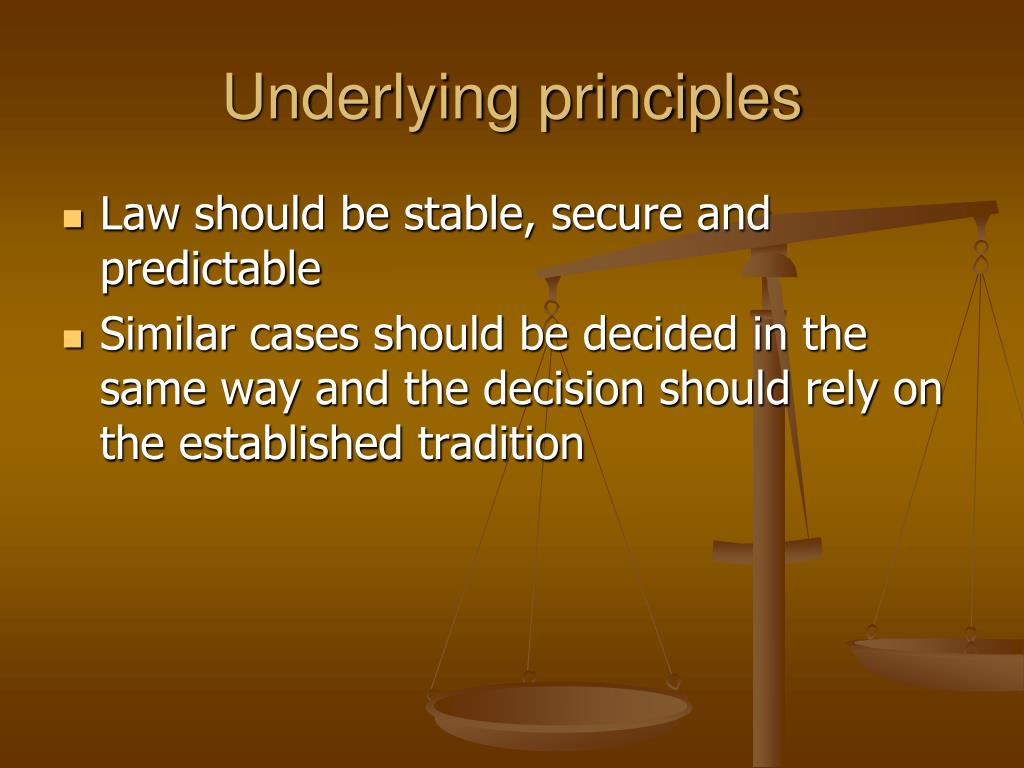 Underlying principles

- Law should be stable, secure and predictable
- Similar cases should be decided in the same way and the decision should rely on the established tradition